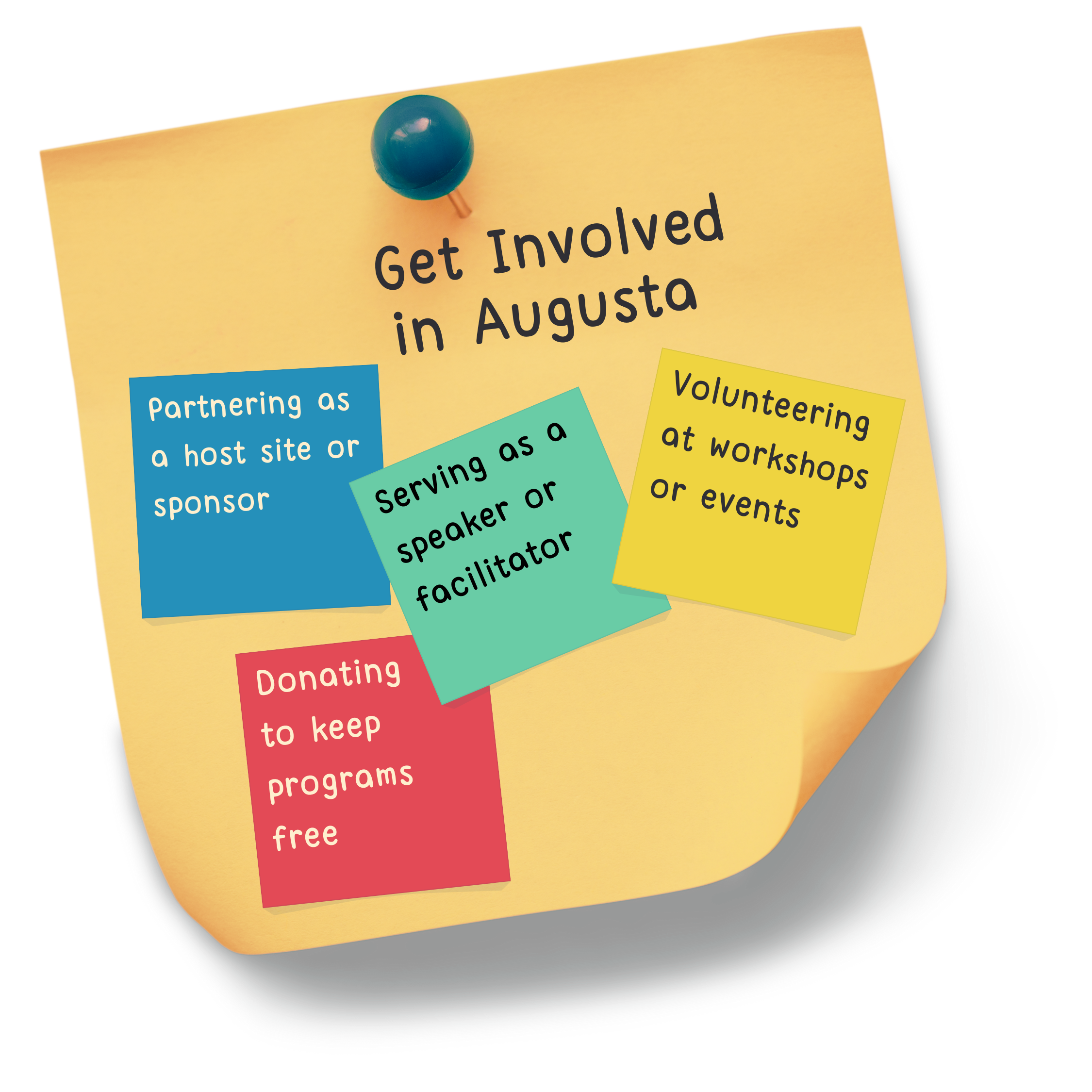 Get Involved in Augusta

Partnering as a host site or sponsor

Serving as a speaker or facilitator

Volunteering at workshops or events

Donating to keep programs free